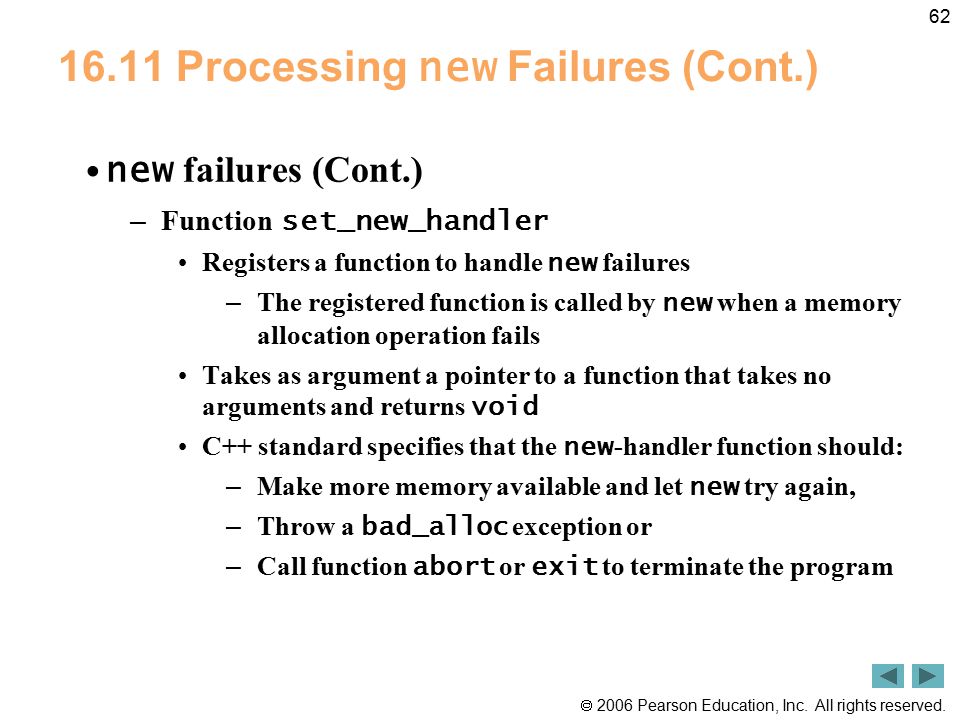 62

16.11 Processing new Failures (Cont.)

• new failures (Cont.)

– Function set_new_handler

• Registers a function to handle new failures

– The registered function is called by new when a memory allocation operation fails

• Takes as argument a pointer to a function that takes no arguments and returns void

• C++ standard specifies that the new-handler function should:

– Make more memory available and let new try again,

– Throw a bad_alloc exception or

– Call function abort or exit to terminate the program

© 2006 Pearson Education, Inc. All rights reserved.